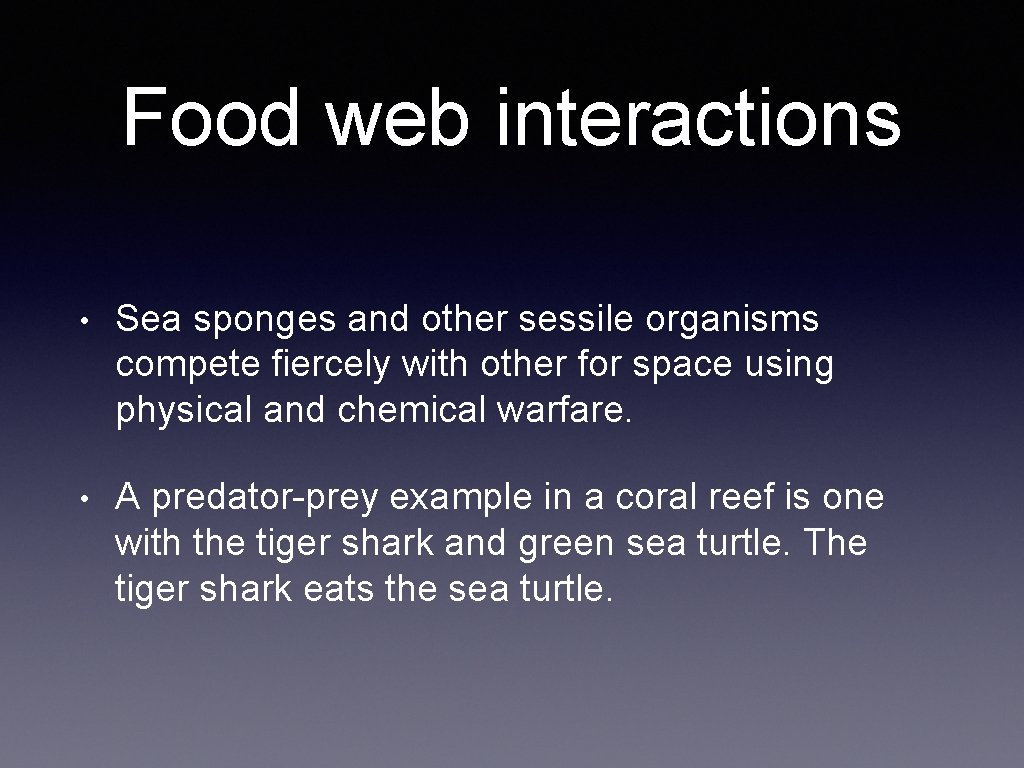 Food web interactions

• Sea sponges and other sessile organisms compete fiercely with other for space using physical and chemical warfare.

• A predator-prey example in a coral reef is one with the tiger shark and green sea turtle. The tiger shark eats the sea turtle.